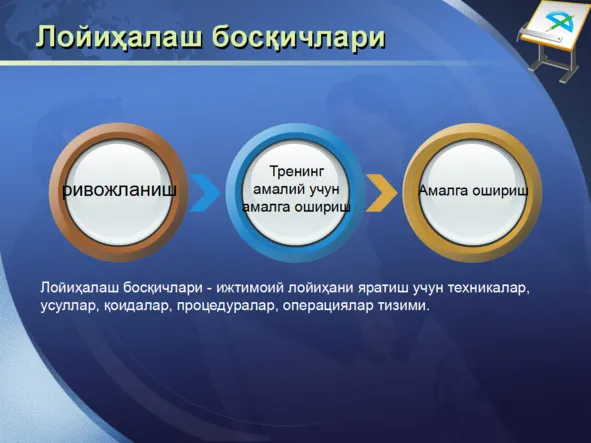 Лойиҳалаш босқичлари

ривожланиш

Тренинг амалий учун амалга ошириш

Амалга ошириш

Лойиҳалаш босқичлари - ижтимоий лойиҳани яратиш учун техникалар, усуллар, қоидалар, процедуралар, операциялар тизими.